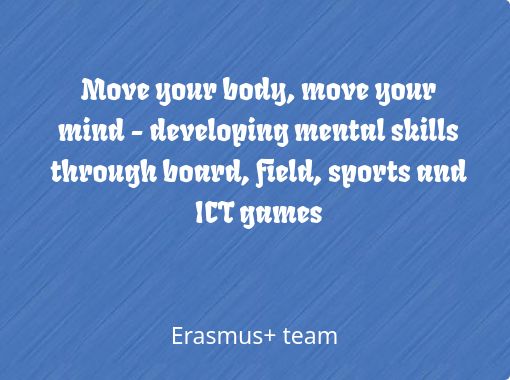 Move your body, move your mind - developing mental skills through board, field, sports and ICT games

Erasmus+ team